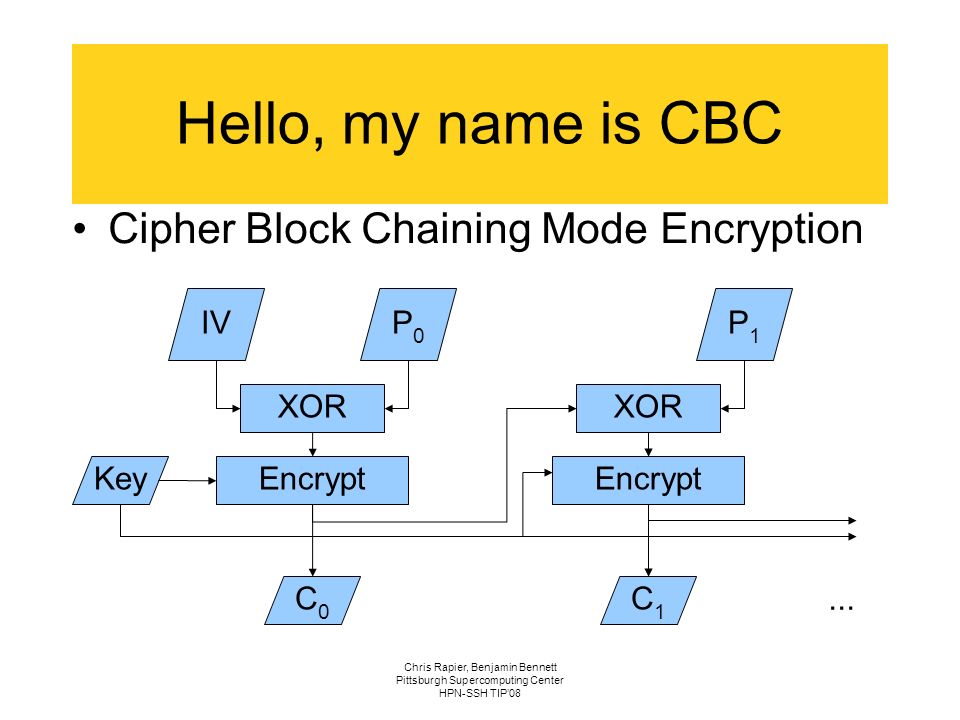 Hello, my name is CBC

• Cipher Block Chaining Mode Encryption

IV

$P_0$

$P_1$

XOR

XOR

Key

Encrypt

Encrypt

$C_0$

$C_1$

...

Chris Rapier, Benjamin Bennett
Pittsburgh Supercomputing Center
HPN-SSH TIP'08